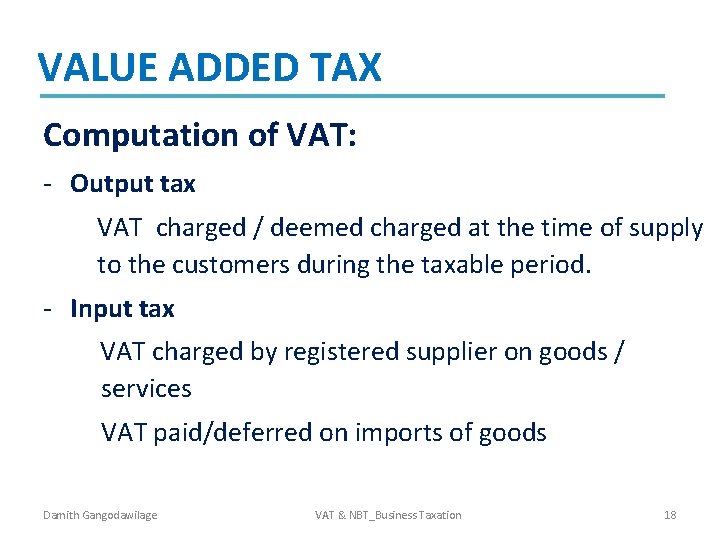 VALUE ADDED TAX

Computation of VAT:

- Output tax

VAT charged / deemed charged at the time of supply to the customers during the taxable period.

- Input tax

VAT charged by registered supplier on goods / services

VAT paid/deferred on imports of goods

Damith Gangodawilage

VAT & NBT_Business Taxation

18